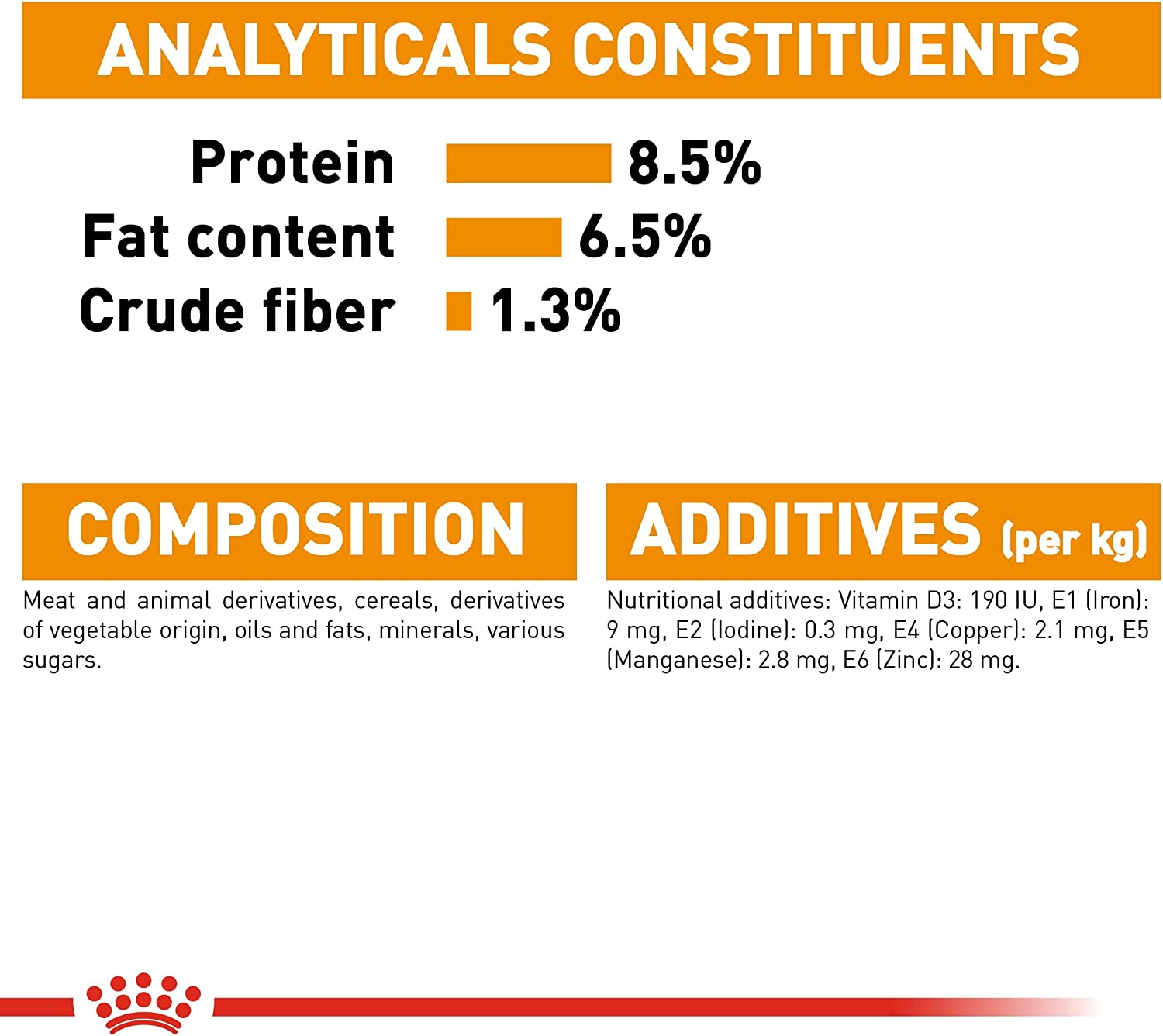 ANALYTICALS CONSTITUENTS

Protein 8.5%
Fat content 6.5%
Crude fiber 1.3%

COMPOSITION

Meat and animal derivatives, cereals, derivatives of vegetable origin, oils and fats, minerals, various sugars.

ADDITIVES (per kg)

Nutritional additives: Vitamin D3: 190 IU, E1 (Iron): 9 mg, E2 (Iodine): 0.3 mg, E4 (Copper): 2.1 mg, E5 (Manganese): 2.8 mg, E6 (Zinc): 28 mg.